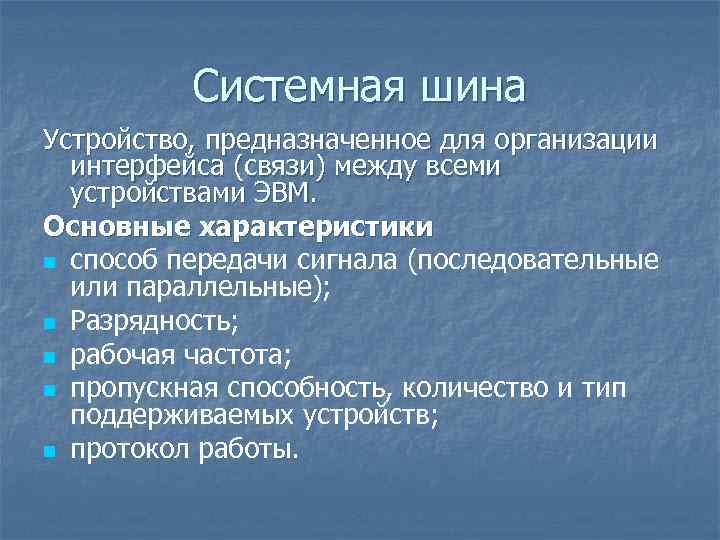 Системная шина

Устройство, предназначенное для организации интерфейса (связи) между всеми устройствами ЭВМ.

Основные характеристики

- способ передачи сигнала (последовательные или параллельные);
- Разрядность;
- рабочая частота;
- пропускная способность, количество и тип поддерживаемых устройств;
- протокол работы.